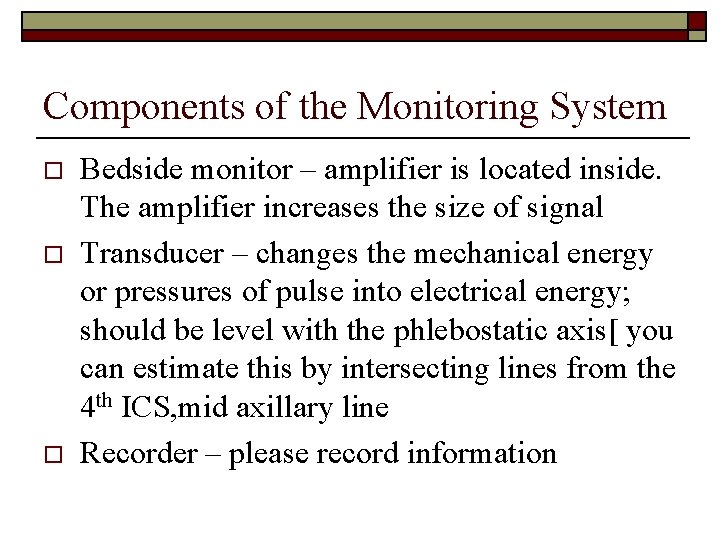 Components of the Monitoring System

□ Bedside monitor – amplifier is located inside. The amplifier increases the size of signal

□ Transducer – changes the mechanical energy or pressures of pulse into electrical energy; should be level with the phlebostatic axis[ you can estimate this by intersecting lines from the 4$^{th}$ ICS,mid axillary line

□ Recorder – please record information